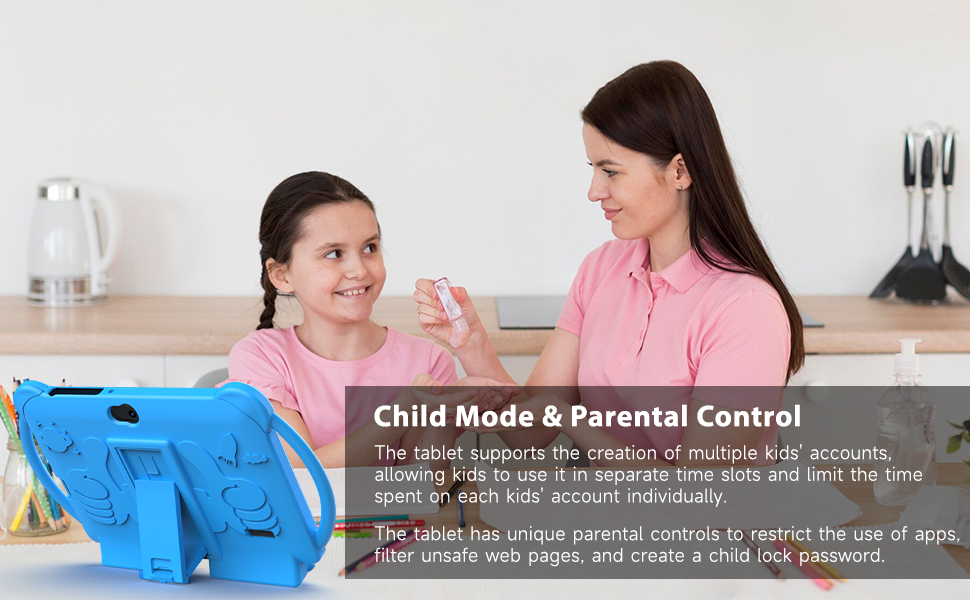 Child Mode & Parental Control

The tablet supports the creation of multiple kids' accounts, allowing kids to use it in separate time slots and limit the time spent on each kids' account individually.

The tablet has unique parental controls to restrict the use of apps, filter unsafe web pages, and create a child lock password.